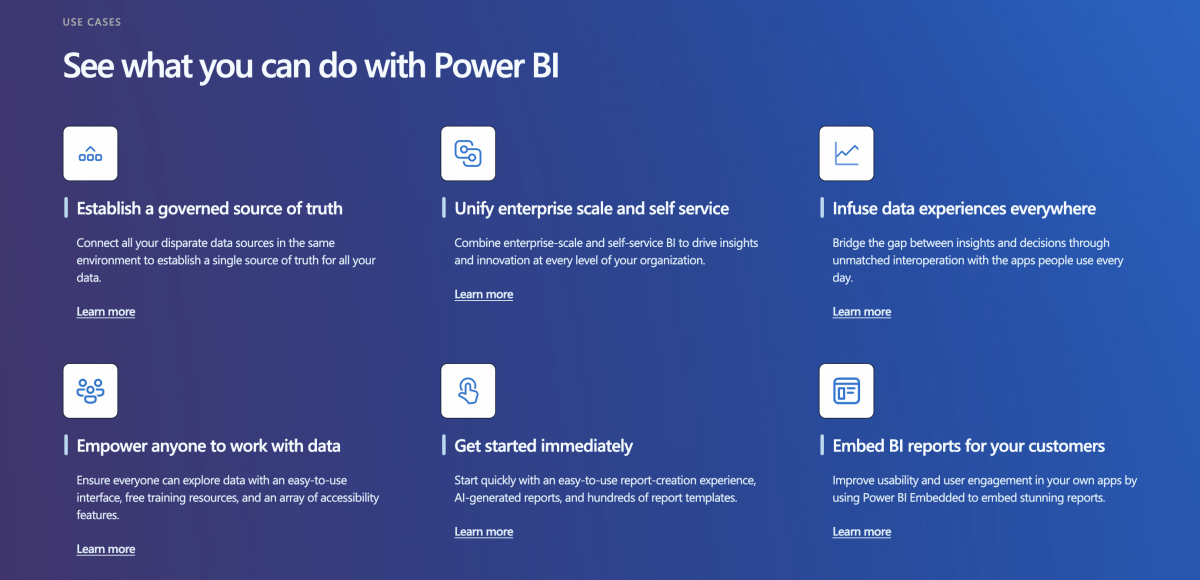 USE CASES

See what you can do with Power BI

Establish a governed source of truth

Connect all your disparate data sources in the same environment to establish a single source of truth for all your data.

Learn more

Unify enterprise scale and self service

Combine enterprise-scale and self-service BI to drive insights and innovation at every level of your organization.

Learn more

Infuse data experiences everywhere

Bridge the gap between insights and decisions through unmatched interoperation with the apps people use every day.

Learn more

Empower anyone to work with data

Ensure everyone can explore data with an easy-to-use interface, free training resources, and an array of accessibility features.

Learn more

Get started immediately

Start quickly with an easy-to-use report-creation experience, AI-generated reports, and hundreds of report templates.

Learn more

Embed BI reports for your customers

Improve usability and user engagement in your own apps by using Power BI Embedded to embed stunning reports.

Learn more